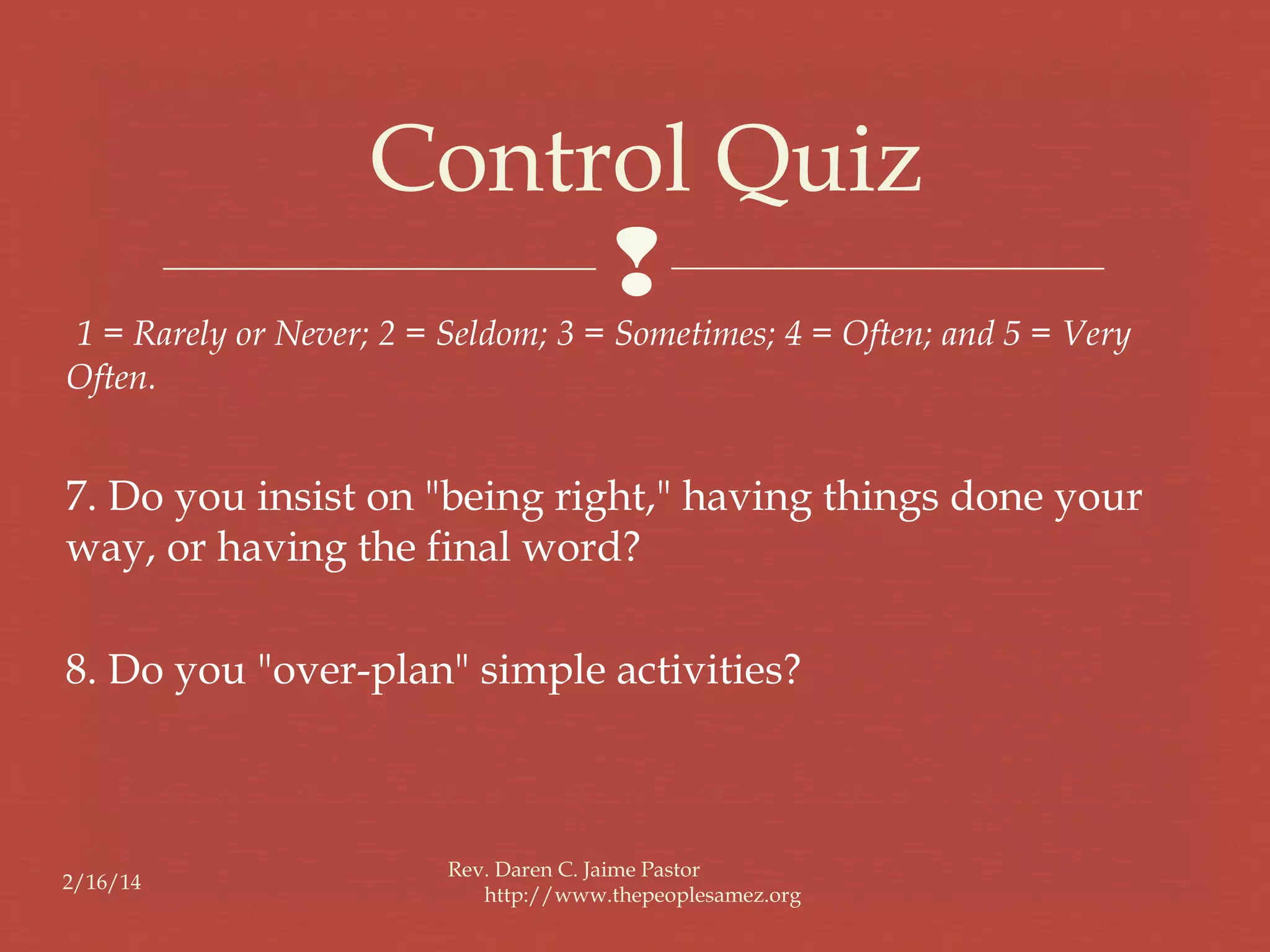 Control Quiz

1 = Rarely or Never; 2 = Seldom; 3 = Sometimes; 4 = Often; and 5 = Very Often.

7. Do you insist on "being right," having things done your way, or having the final word?

8. Do you "over-plan" simple activities?

2/16/14

Rev. Daren C. Jaime Pastor http://www.thepeoplesamez.org